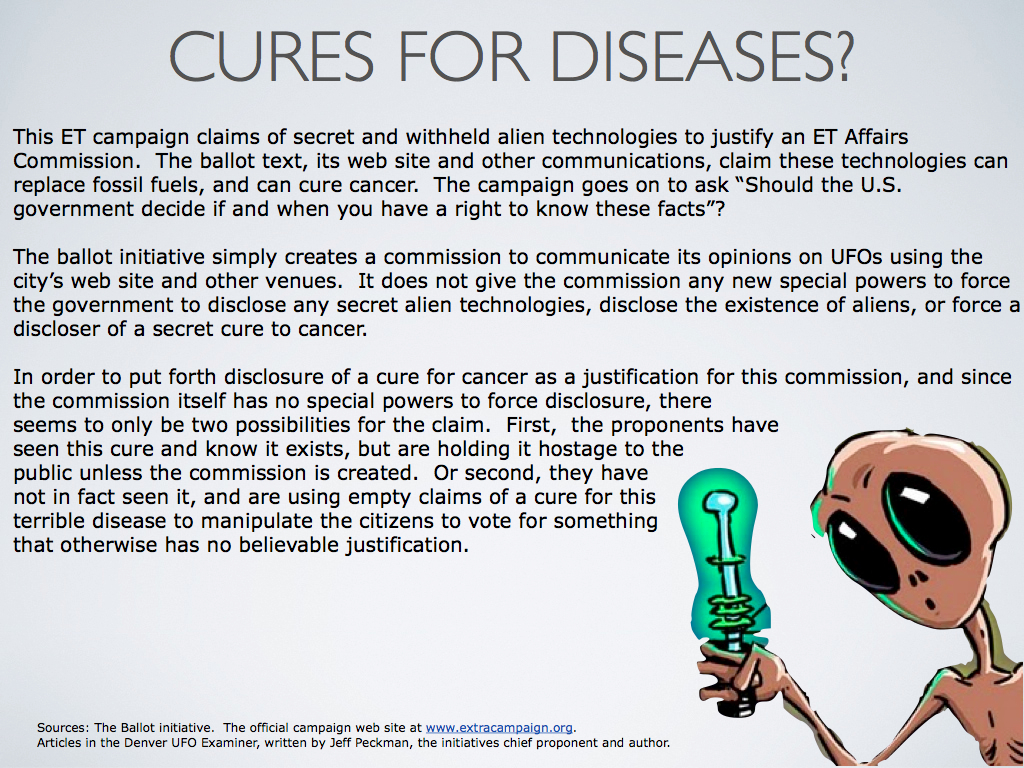 CURES FOR DISEASES?

This ET campaign claims of secret and withheld alien technologies to justify an ET Affairs Commission. The ballot text, its web site and other communications, claim these technologies can replace fossil fuels, and can cure cancer. The campaign goes on to ask “Should the U.S. government decide if and when you have a right to know these facts”?

The ballot initiative simply creates a commission to communicate its opinions on UFOs using the city’s web site and other venues. It does not give the commission any new special powers to force the government to disclose any secret alien technologies, disclose the existence of aliens, or force a discloser of a secret cure to cancer.

In order to put forth disclosure of a cure for cancer as a justification for this commission, and since the commission itself has no special powers to force disclosure, there seems to only be two possibilities for the claim. First, the proponents have seen this cure and know it exists, but are holding it hostage to the public unless the commission is created. Or second, they have not in fact seen it, and are using empty claims of a cure for this terrible disease to manipulate the citizens to vote for something that otherwise has no believable justification.

Sources: The Ballot initiative. The official campaign web site at www.extracampaign.org.
Articles in the Denver UFO Examiner, written by Jeff Peckman, the initiatives chief proponent and author.